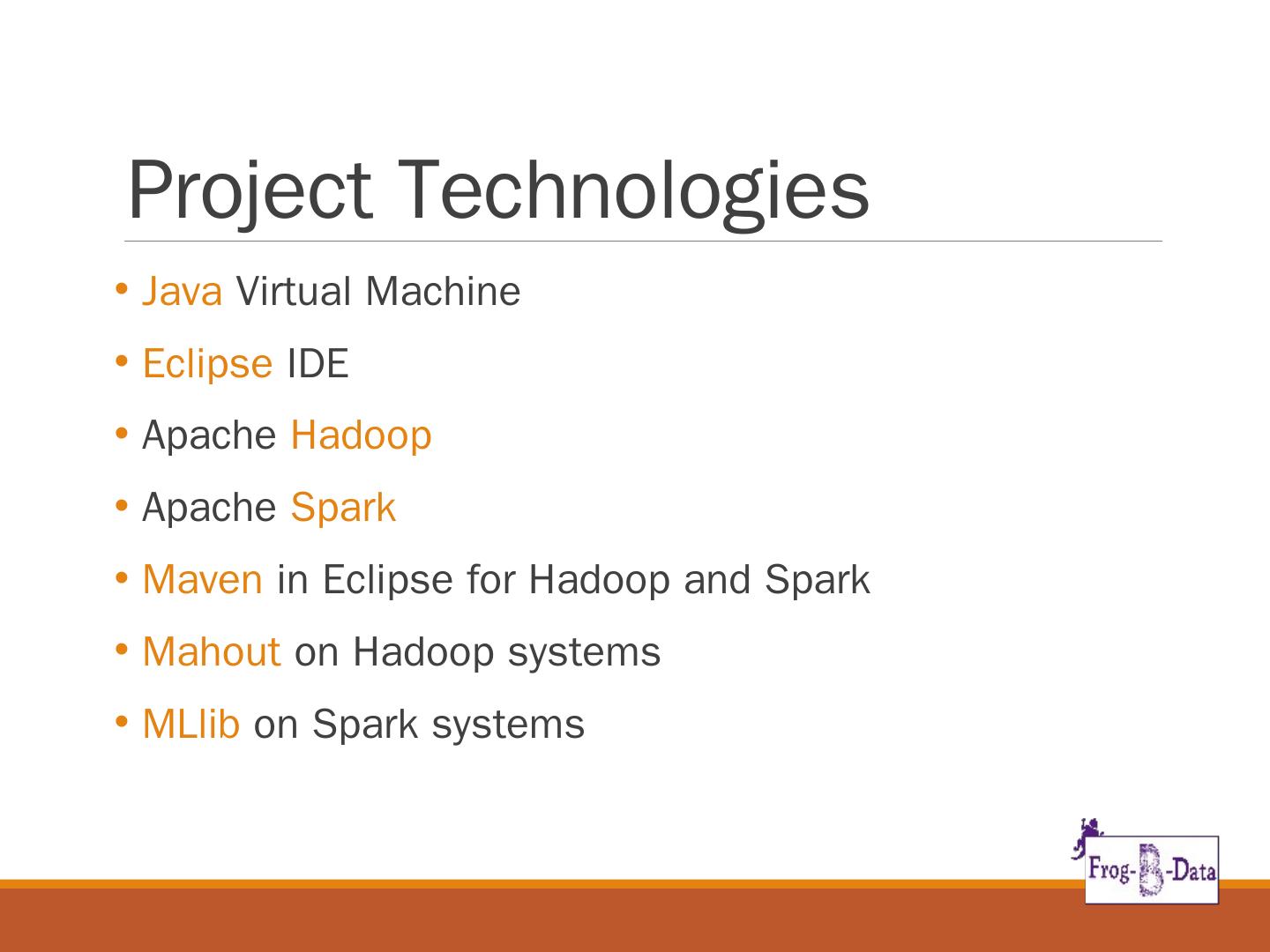 Project Technologies

• Java Virtual Machine

• Eclipse IDE

• Apache Hadoop

• Apache Spark

• Maven in Eclipse for Hadoop and Spark

• Mahout on Hadoop systems

• MLlib on Spark systems

Frog-B-Data